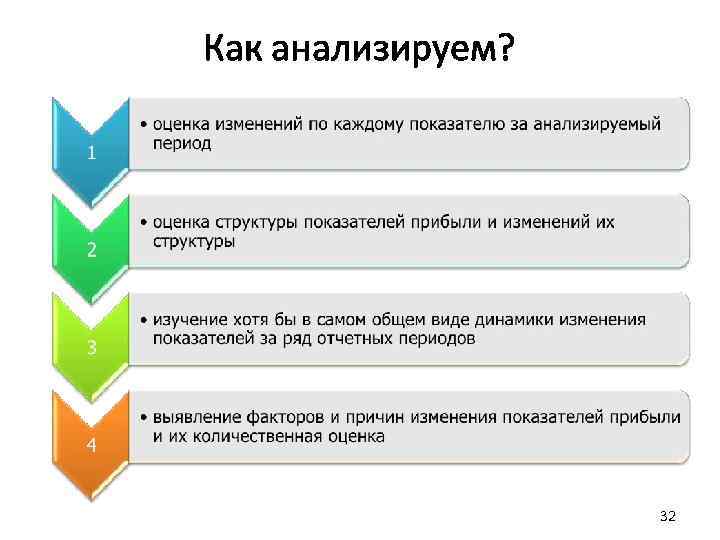 Как анализируем?

1

• оценка изменений по каждому показателю за анализируемый период

2

• оценка структуры показателей прибыли и изменений их структуры

3

• изучение хотя бы в самом общем виде динамики изменения показателей за ряд отчетных периодов

4

• выявление факторов и причин изменения показателей прибыли и их количественная оценка

32